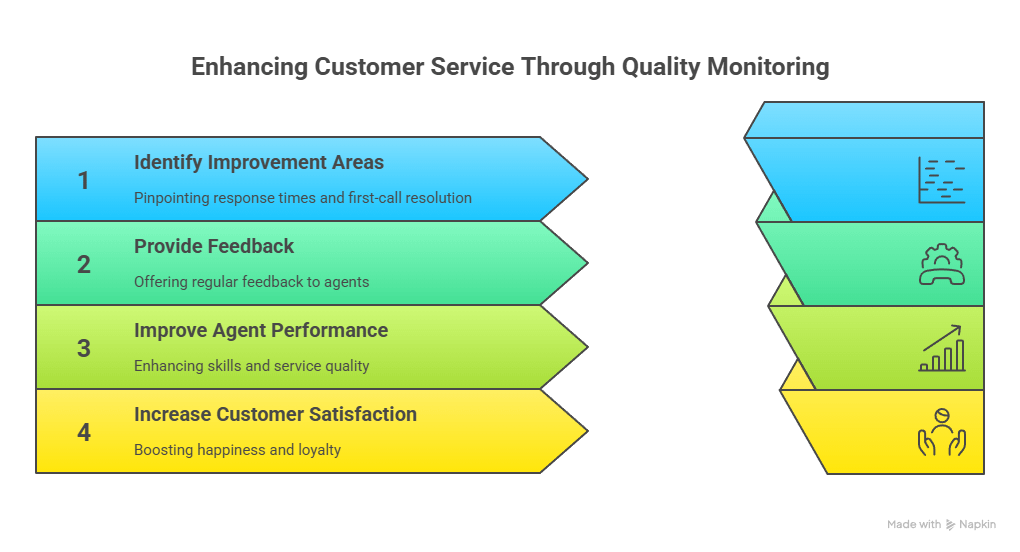 Enhancing Customer Service Through Quality Monitoring

1
Identify Improvement Areas
Pinpointing response times and first-call resolution

2
Provide Feedback
Offering regular feedback to agents

3
Improve Agent Performance
Enhancing skills and service quality

4
Increase Customer Satisfaction
Boosting happiness and loyalty

Made with Napkin